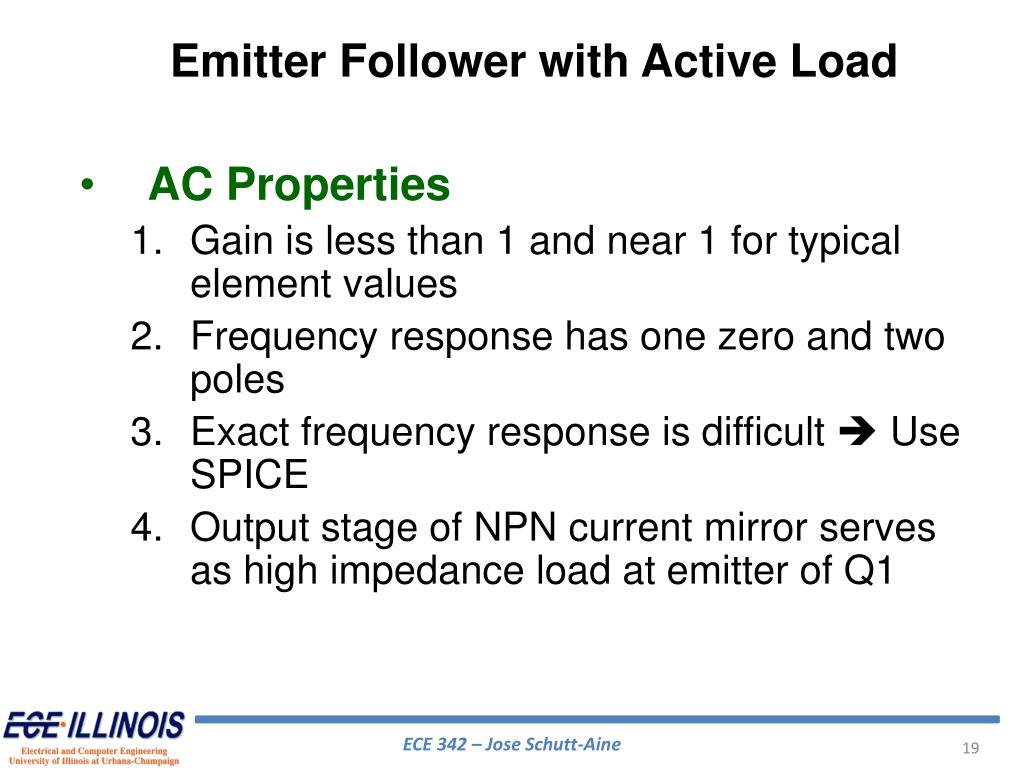 Emitter Follower with Active Load

• AC Properties

1. Gain is less than 1 and near 1 for typical element values
2. Frequency response has one zero and two poles
3. Exact frequency response is difficult ➔ Use SPICE
4. Output stage of NPN current mirror serves as high impedance load at emitter of Q1

ECE ILLINOIS
Electrical and Computer Engineering
University of Illinois at Urbana-Champaign

ECE 342 – Jose Schutt-Aine

19